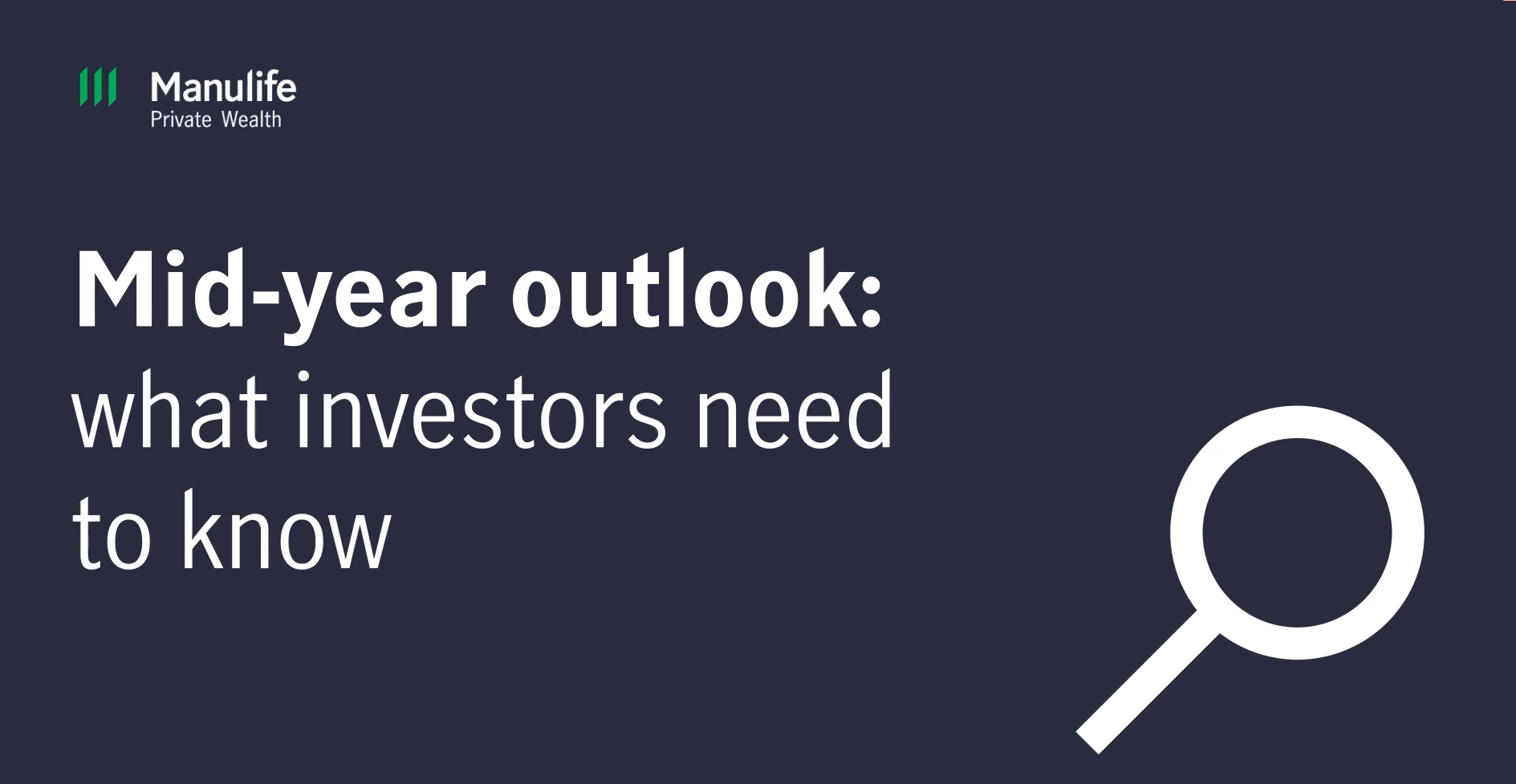 Manulife
Private Wealth

Mid-year outlook: what investors need to know